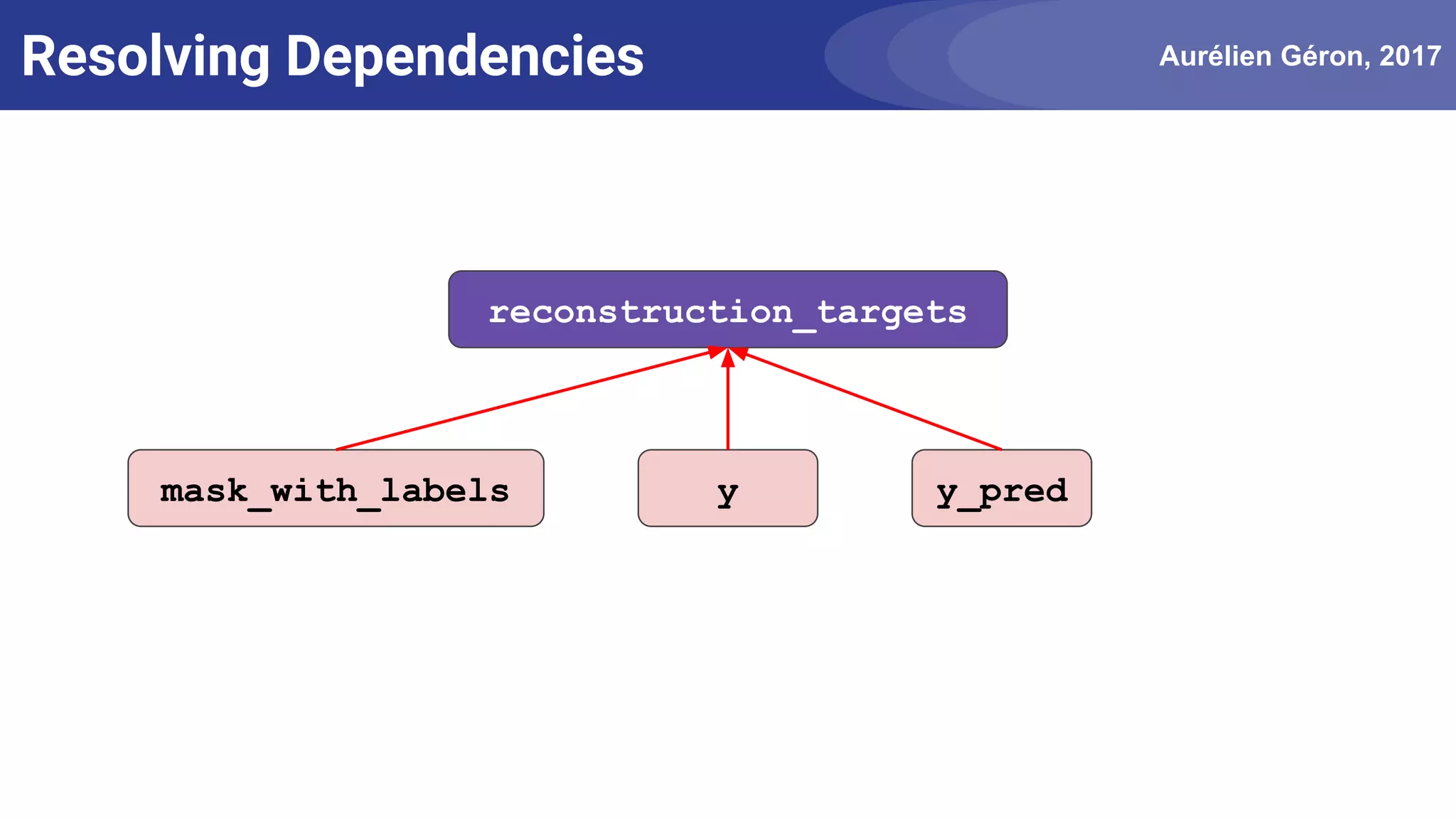 Resolving Dependencies

Aurélien Géron, 2017

reconstruction_targets

mask_with_labels

y

y_pred